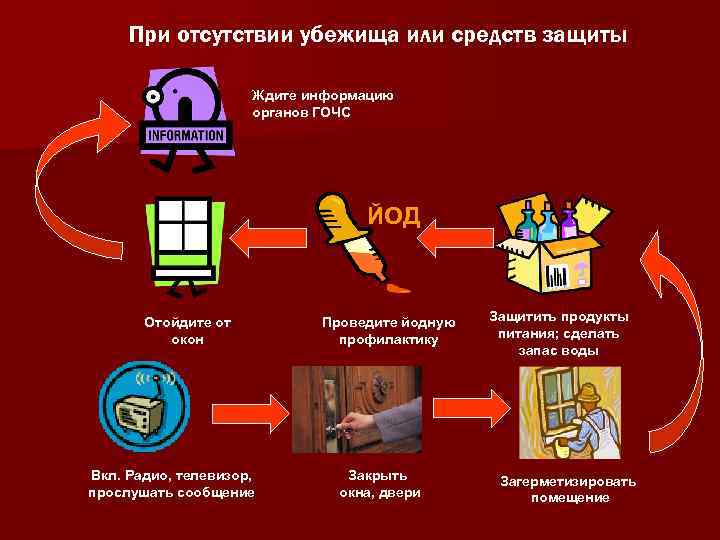 При отсутствии убежища или средств защиты

INFORMATION

Ждите информацию органов ГОЧС

ЙОД

Отойдите от окон

Проведите йодную профилактику

Защитить продукты питания; сделать запас воды

Вкл. Радио, телевизор, прослушать сообщение

Закрыть окна, двери

Загерметизировать помещение